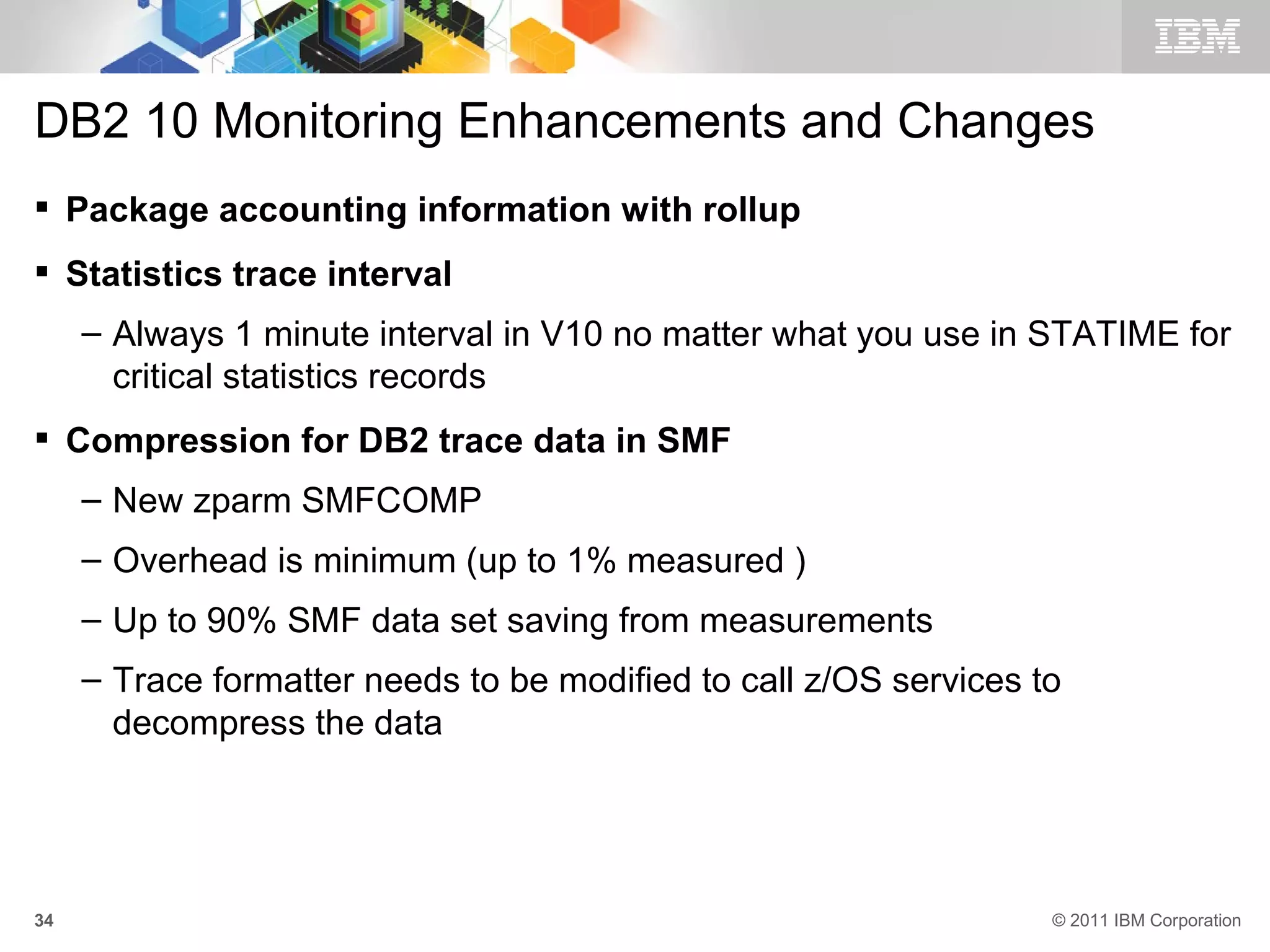 IBM

DB2 10 Monitoring Enhancements and Changes

▪ Package accounting information with rollup

▪ Statistics trace interval

– Always 1 minute interval in V10 no matter what you use in STATIME for critical statistics records

▪ Compression for DB2 trace data in SMF

– New zparm SMFCOMP

– Overhead is minimum (up to 1% measured )

– Up to 90% SMF data set saving from measurements

– Trace formatter needs to be modified to call z/OS services to decompress the data

34

© 2011 IBM Corporation